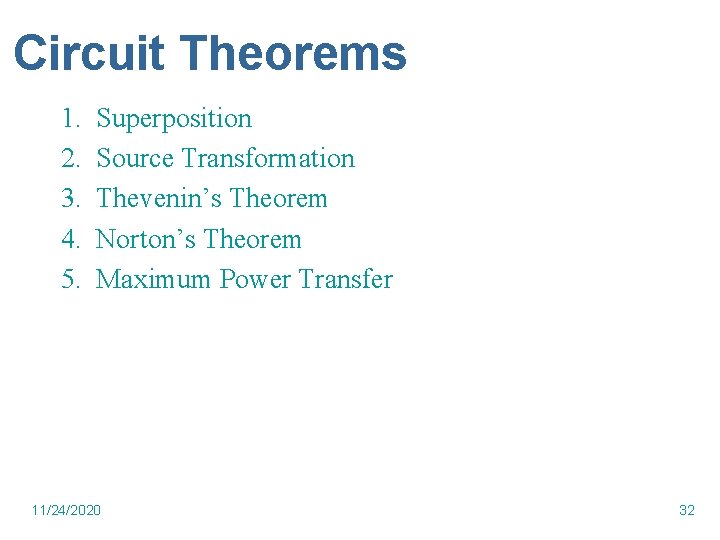 Circuit Theorems

1. Superposition
2. Source Transformation
3. Thevenin’s Theorem
4. Norton’s Theorem
5. Maximum Power Transfer

11/24/2020

32